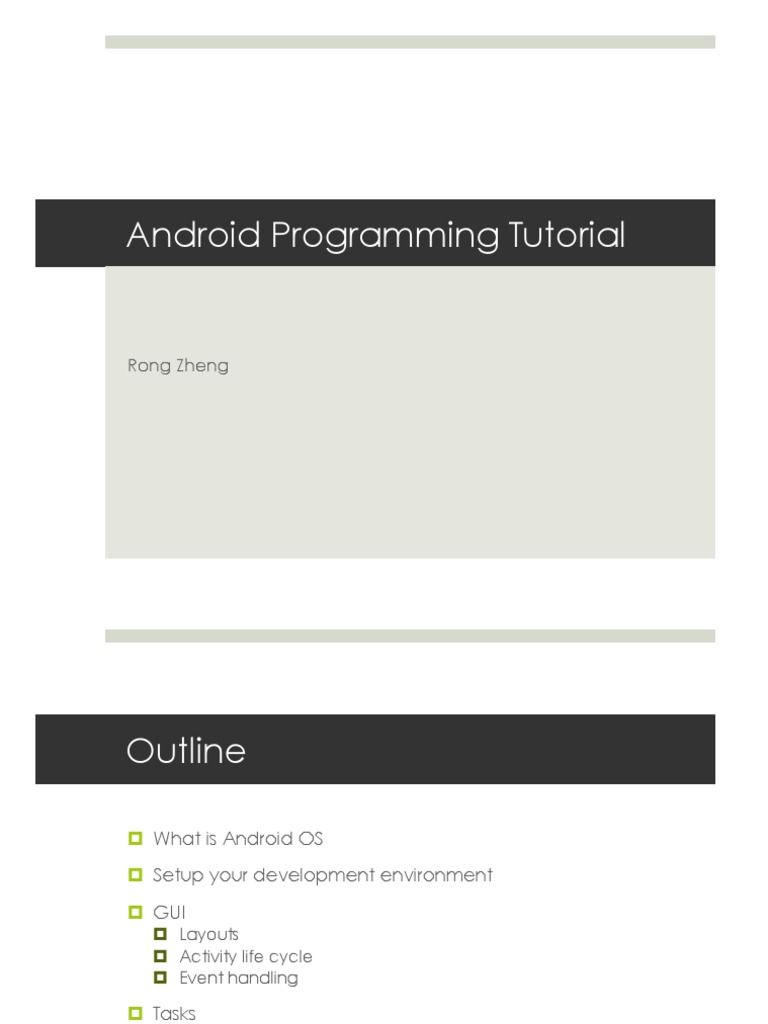 Android Programming Tutorial

Rong Zheng

Outline

What is Android OS

Setup your development environment

GUI
Layouts
Activity life cycle
Event handling

Tasks